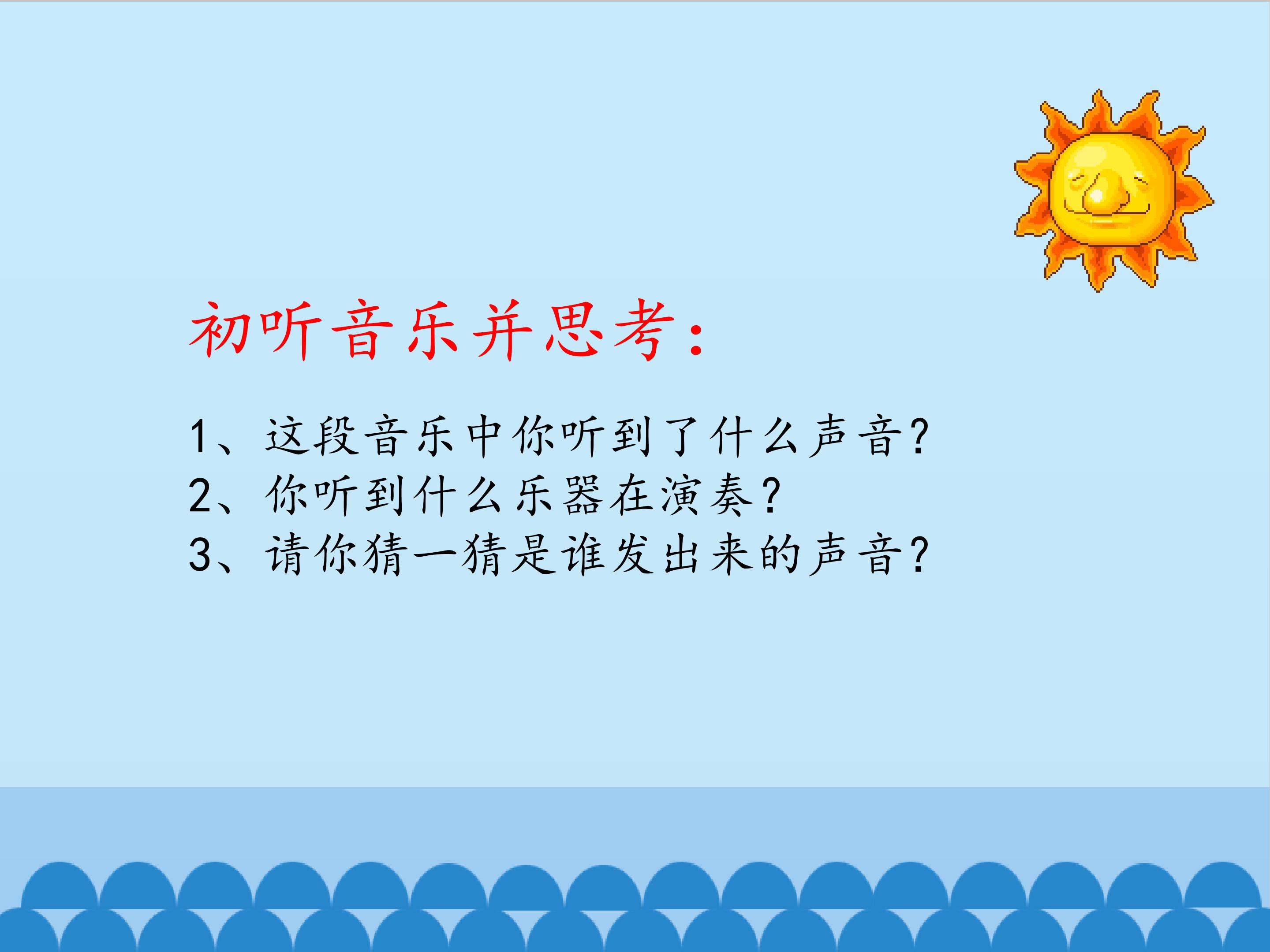 初听音乐并思考：

1、这段音乐中你听到了什么声音？
2、你听到什么乐器在演奏？
3、请你猜一猜是谁发出来的声音？